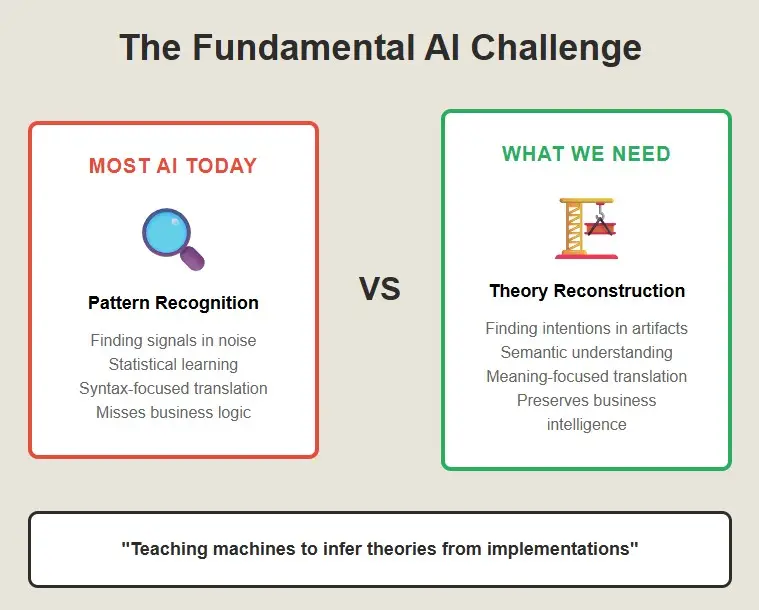 The Fundamental AI Challenge

MOST AI TODAY

Pattern Recognition

Finding signals in noise
Statistical learning
Syntax-focused translation
Misses business logic

VS

WHAT WE NEED

Theory Reconstruction

Finding intentions in artifacts
Semantic understanding
Meaning-focused translation
Preserves business intelligence

"Teaching machines to infer theories from implementations"